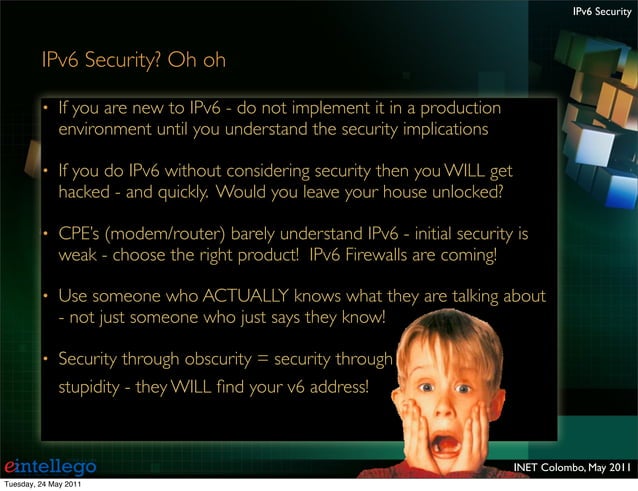 IPv6 Security

IPv6 Security? Oh oh

• If you are new to IPv6 - do not implement it in a production environment until you understand the security implications

• If you do IPv6 without considering security then you WILL get hacked - and quickly. Would you leave your house unlocked?

• CPE's (modem/router) barely understand IPv6 - initial security is weak - choose the right product! IPv6 Firewalls are coming!

• Use someone who ACTUALLY knows what they are talking about - not just someone who just says they know!

• Security through obscurity = security through stupidity - they WILL find your v6 address!

eintellego

INET Colombo, May 2011

Tuesday, 24 May 2011